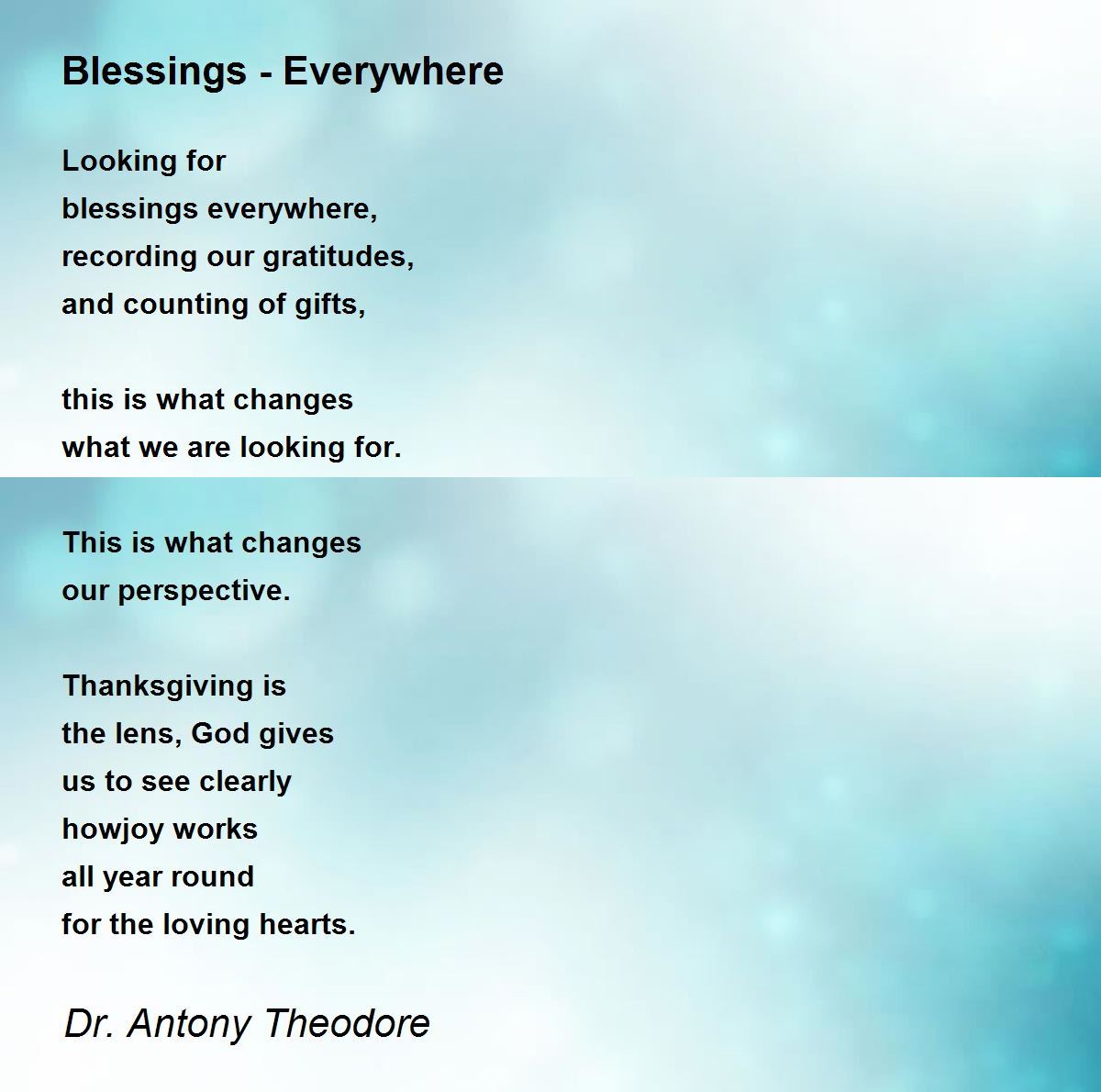 Blessings - Everywhere

Looking for
blessings everywhere,
recording our gratitudes,
and counting of gifts,

this is what changes
what we are looking for.

This is what changes
our perspective.

Thanksgiving is
the lens, God gives
us to see clearly
howjoy works
all year round
for the loving hearts.

Dr. Antony Theodore